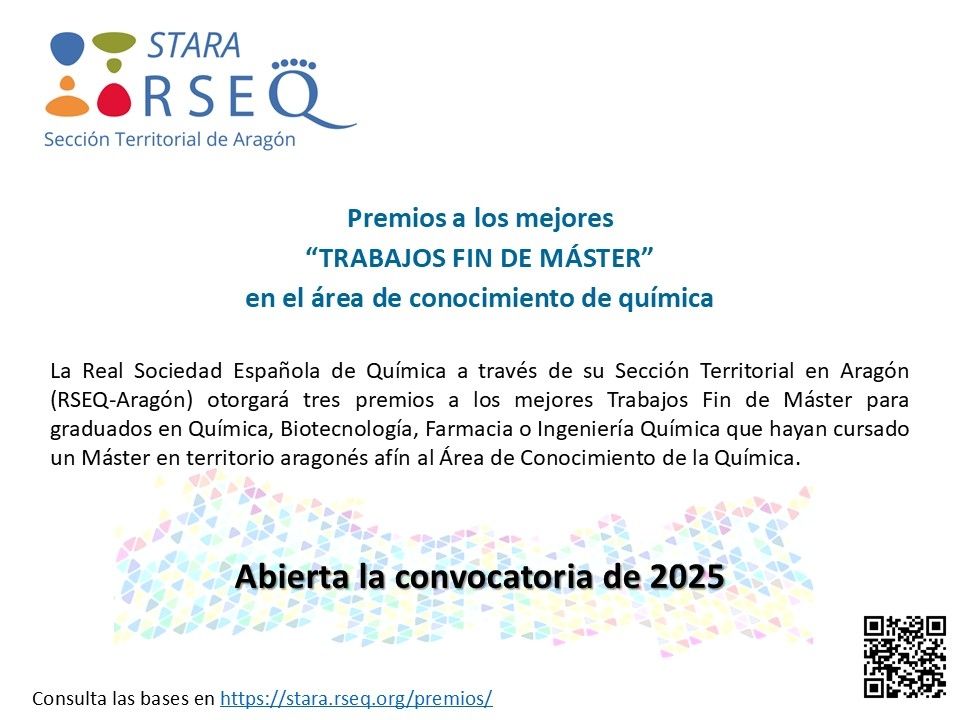 STARA
RSEQ
Sección Territorial de Aragón

Premios a los mejores
“TRABAJOS FIN DE MÁSTER”
en el área de conocimiento de química

La Real Sociedad Española de Química a través de su Sección Territorial en Aragón (RSEQ-Aragón) otorgará tres premios a los mejores Trabajos Fin de Máster para graduados en Química, Biotecnología, Farmacia o Ingeniería Química que hayan cursado un Máster en territorio aragonés afín al Área de Conocimiento de la Química.

Abierta la convocatoria de 2025

Consulta las bases en https://stara.rseq.org/premios/